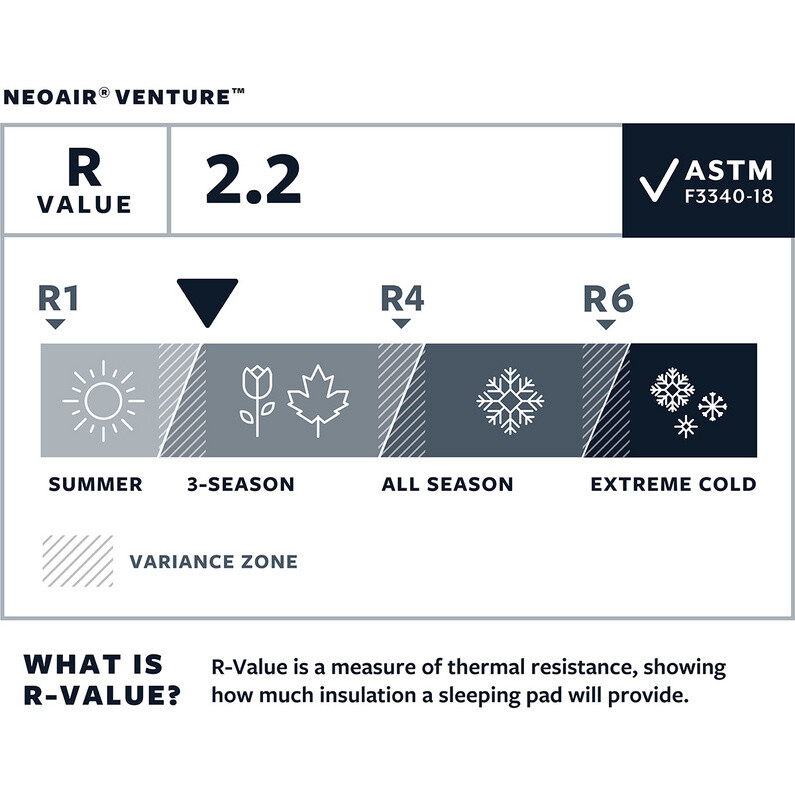 NEOAIR® VENTURE™

R VALUE

2.2

ASTM F3340-18

R1

R4

R6

SUMMER

3-SEASON

ALL SEASON

EXTREME COLD

VARIANCE ZONE

WHAT IS R-VALUE?

R-Value is a measure of thermal resistance, showing how much insulation a sleeping pad will provide.